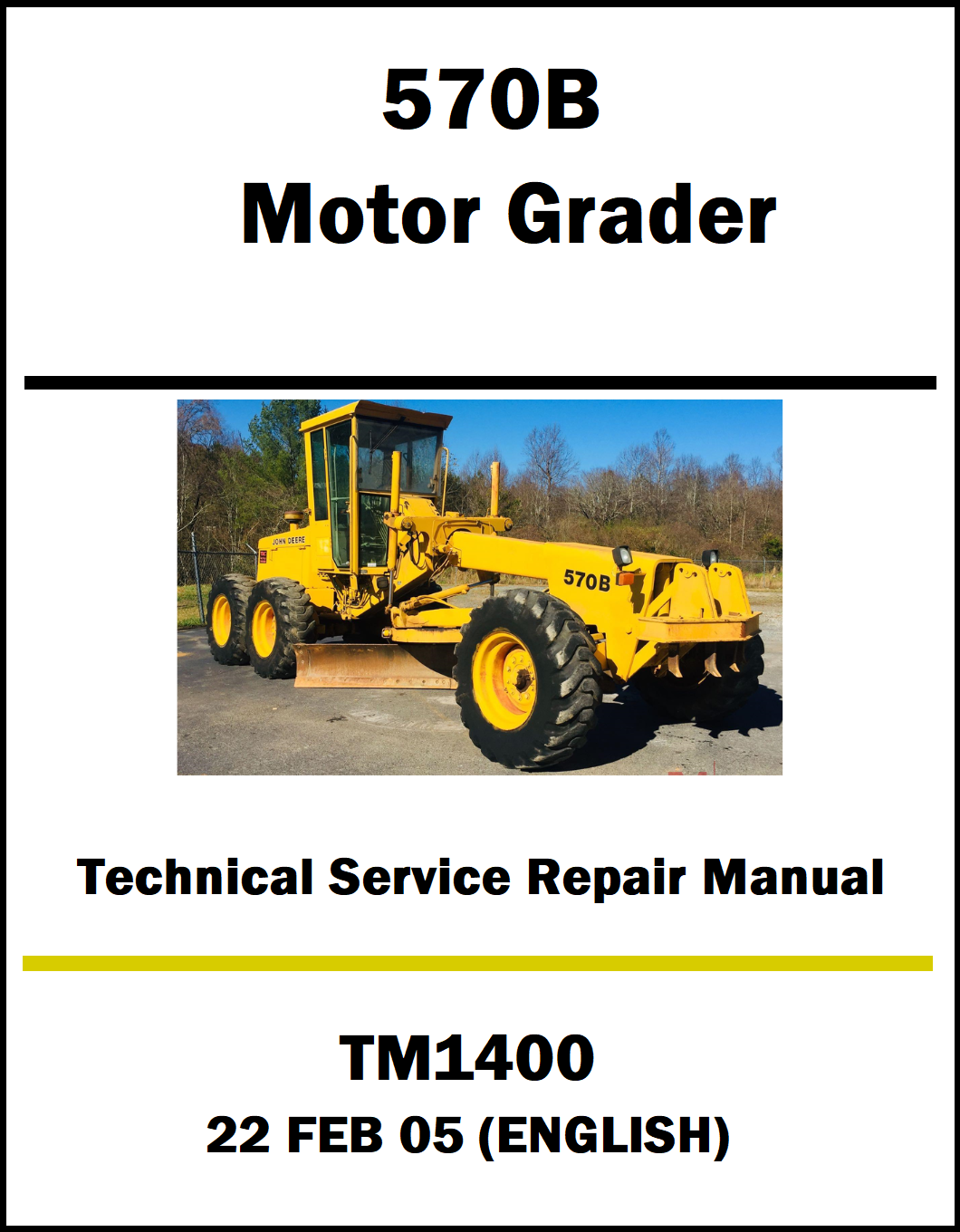 570B
Motor Grader

JOHN DEERE

570B

Technical Service Repair Manual

TM1400
22 FEB 05 (ENGLISH)